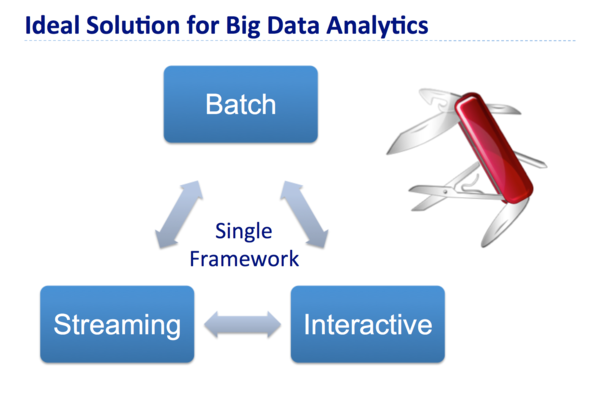 Ideal Solution for Big Data Analytics

Batch

Single Framework

Streaming

Interactive